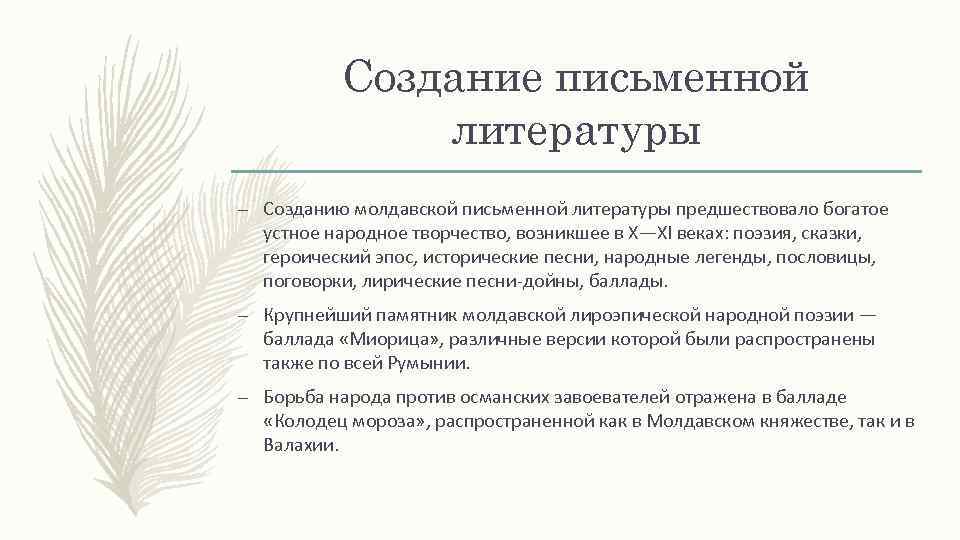 Создание письменной литературы

– Созданию молдавской письменной литературы предшествовало богатое устное народное творчество, возникшее в X—XI веках: поэзия, сказки, героический эпос, исторические песни, народные легенды, пословицы, поговорки, лирические песни-дойны, баллады.

– Крупнейший памятник молдавской лироэпической народной поэзии — баллада «Миорица», различные версии которой были распространены также по всей Румынии.

– Борьба народа против османских завоевателей отражена в балладе «Колодец мороза», распространенной как в Молдавском княжестве, так и в Валахии.